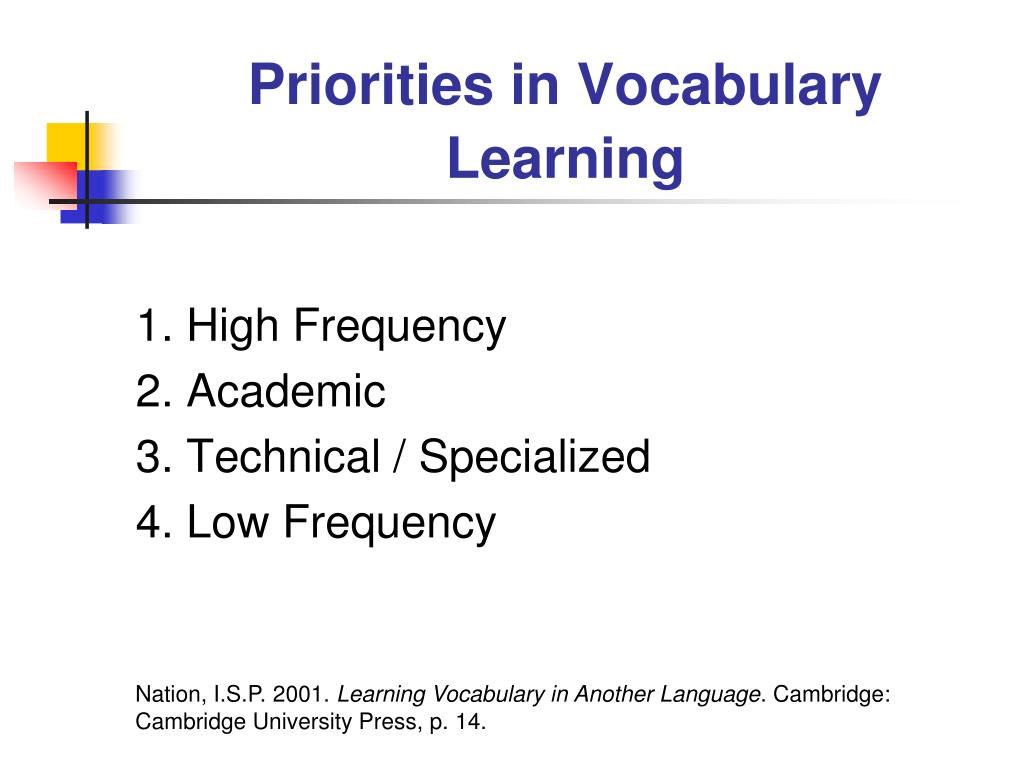 Priorities in Vocabulary Learning

1. High Frequency
2. Academic
3. Technical / Specialized
4. Low Frequency

Nation, I.S.P. 2001. Learning Vocabulary in Another Language. Cambridge: Cambridge University Press, p. 14.